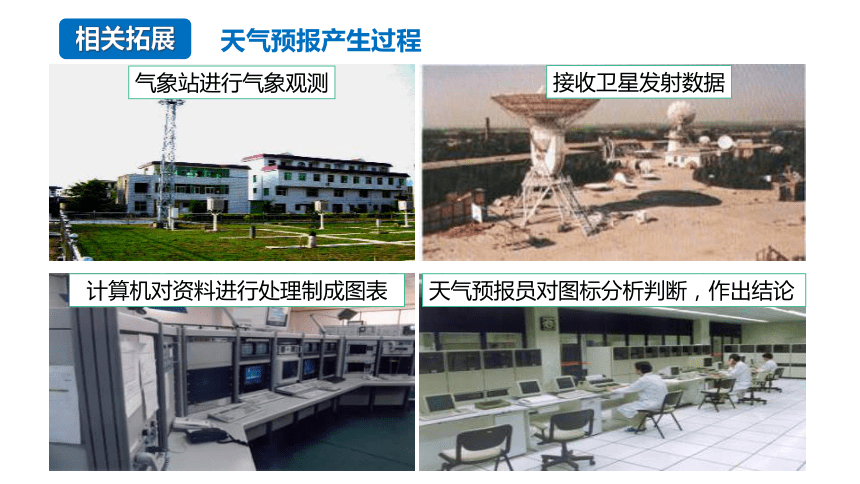 相关拓展　天气预报产生过程

气象站进行气象观测

接收卫星发射数据

计算机对资料进行处理制成图表

天气预报员对图标分析判断，作出结论